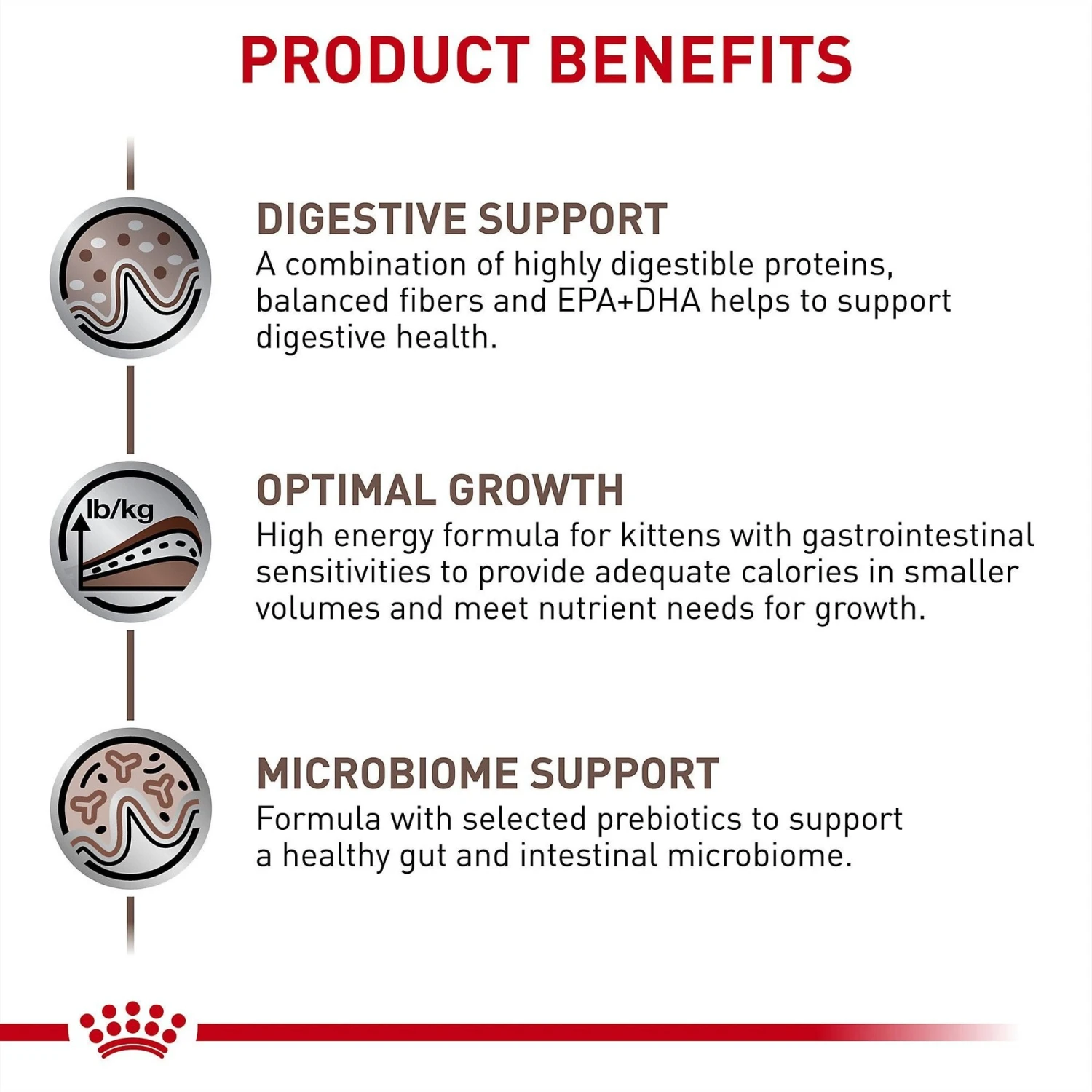 PRODUCT BENEFITS

DIGESTIVE SUPPORT
A combination of highly digestible proteins, balanced fibers and EPA+DHA helps to support digestive health.

lb/kg

OPTIMAL GROWTH
High energy formula for kittens with gastrointestinal sensitivities to provide adequate calories in smaller volumes and meet nutrient needs for growth.

MICROBIOME SUPPORT
Formula with selected prebiotics to support a healthy gut and intestinal microbiome.